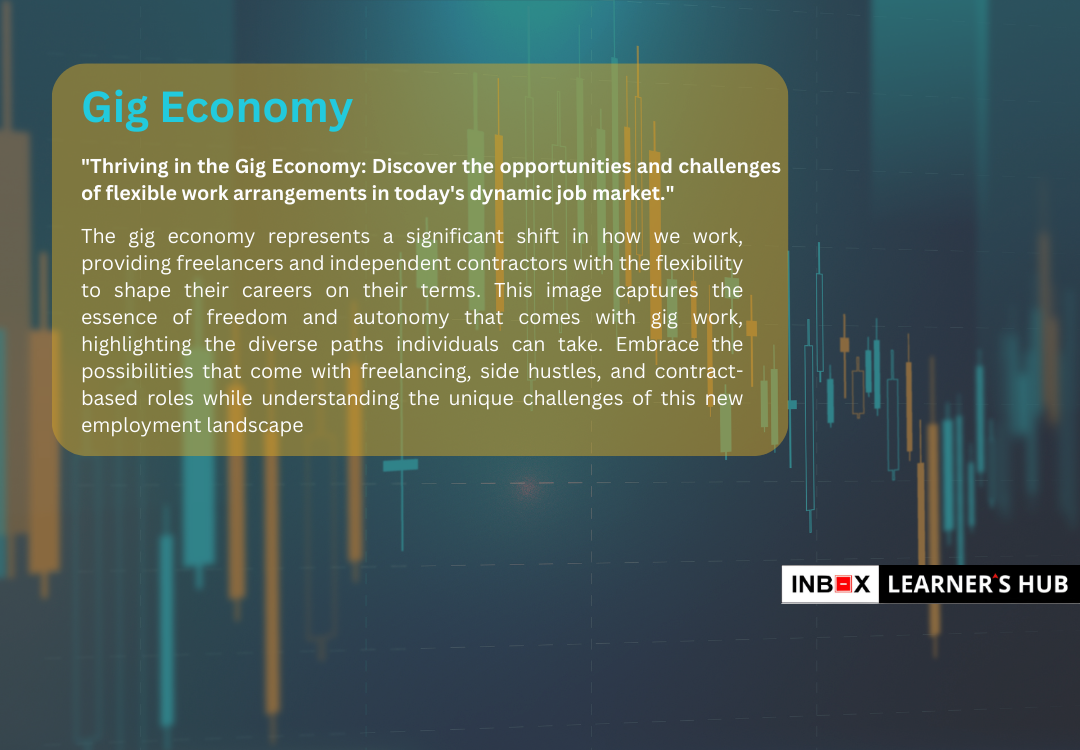 Gig Economy

"Thriving in the Gig Economy: Discover the opportunities and challenges of flexible work arrangements in today's dynamic job market."

The gig economy represents a significant shift in how we work, providing freelancers and independent contractors with the flexibility to shape their careers on their terms. This image captures the essence of freedom and autonomy that comes with gig work, highlighting the diverse paths individuals can take. Embrace the possibilities that come with freelancing, side hustles, and contract-based roles while understanding the unique challenges of this new employment landscape

INBOX LEARNER'S HUB